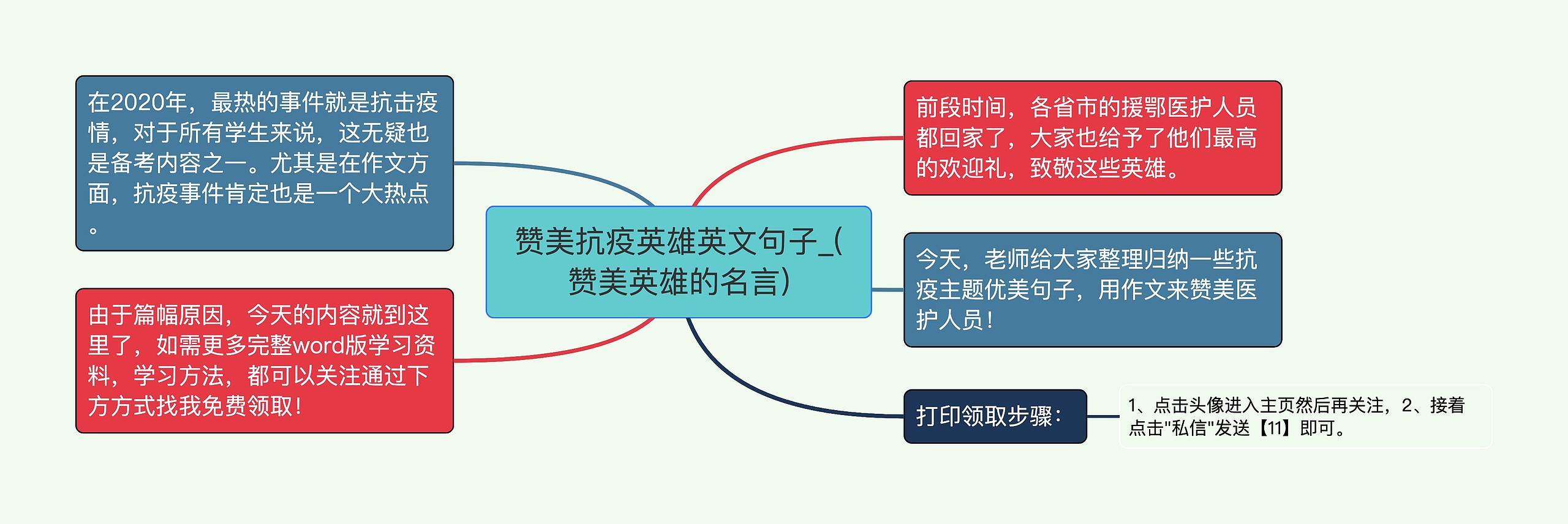 赞美抗疫英雄英文句子_(赞美英雄的名言)

在2020年，最热的事件就是抗击疫情，对于所有学生来说，这无疑也是备考内容之一。尤其是在作文方面，抗疫事件肯定也是一个大热点。

由于篇幅原因，今天的内容就到这里了，如需更多完整word版学习资料，学习方法，都可以关注通过下方方式找我免费领取！

前段时间，各省市的援鄂医护人员都回家了，大家也给予了他们最高的欢迎礼，致敬这些英雄。

今天，老师给大家整理归纳一些抗疫主题优美句子，用作文来赞美医护人员！

打印领取步骤：

1、点击头像进入主页然后再关注，2、接着点击"私信"发送【11】即可。